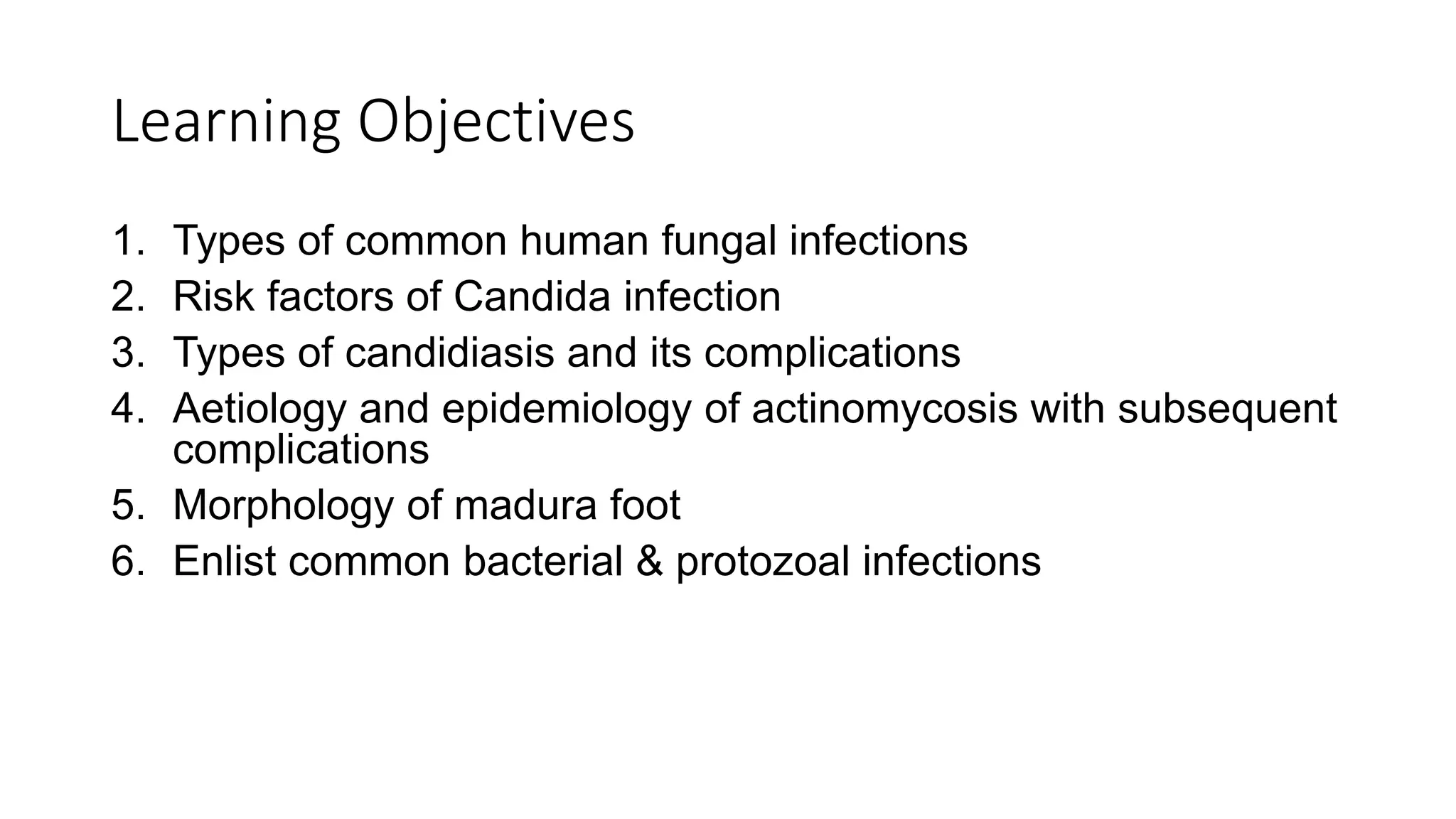 Learning Objectives

1. Types of common human fungal infections
2. Risk factors of Candida infection
3. Types of candidiasis and its complications
4. Aetiology and epidemiology of actinomycosis with subsequent complications
5. Morphology of madura foot
6. Enlist common bacterial & protozoal infections